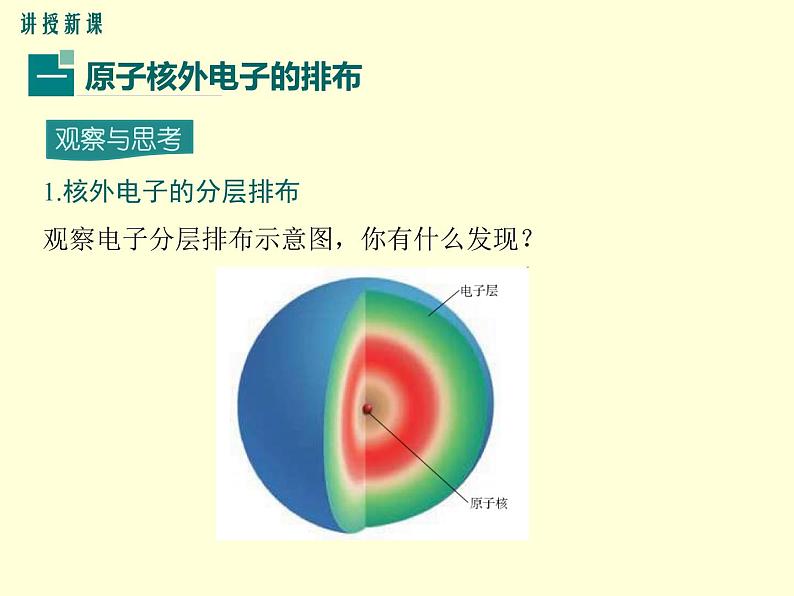 讲授新课

一 原子核外电子的排布

观察与思考

1.核外电子的分层排布

观察电子分层排布示意图，你有什么发现？

电子层

原子核